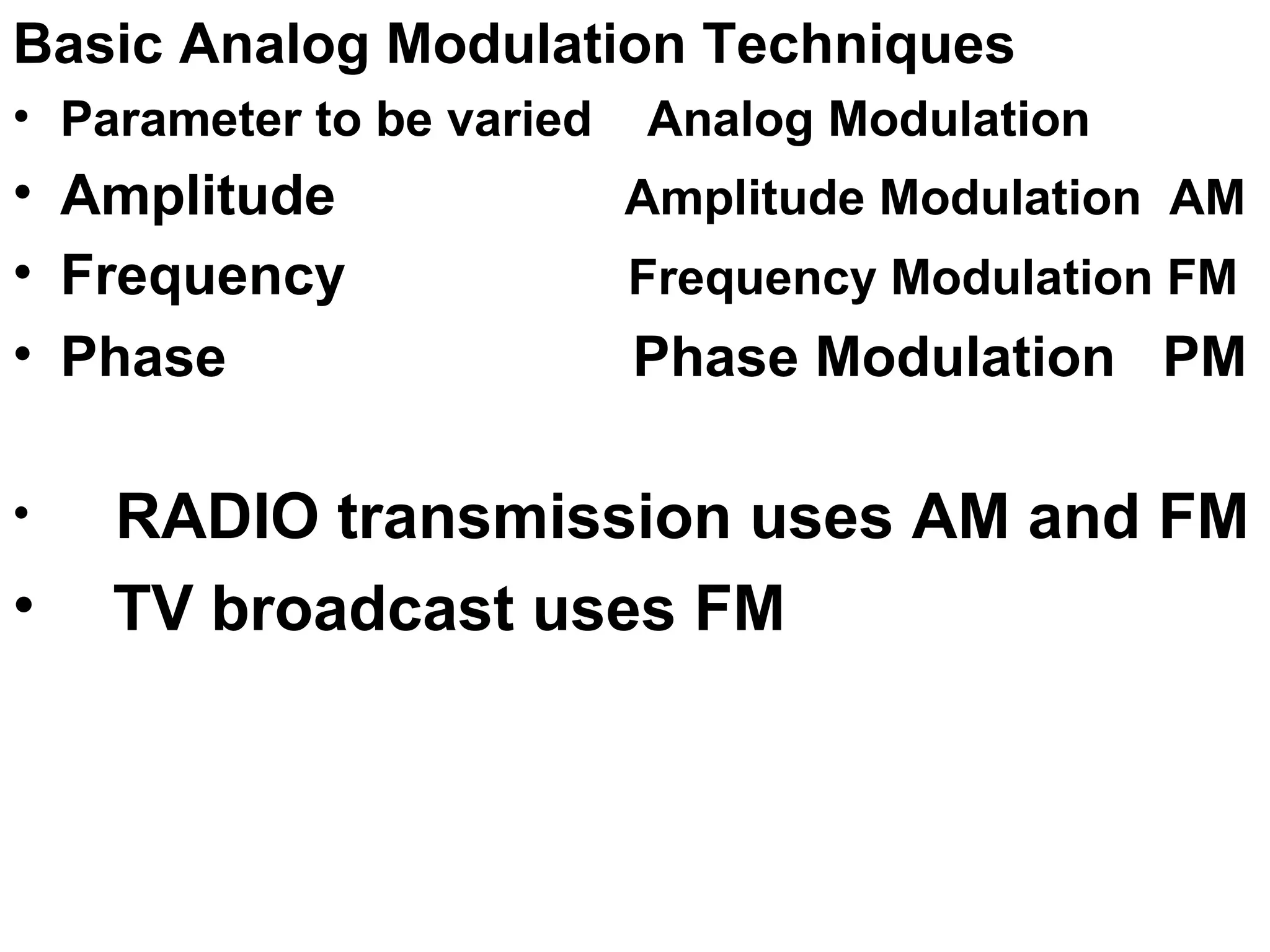 Basic Analog Modulation Techniques

• Parameter to be varied Analog Modulation
• Amplitude Amplitude Modulation AM
• Frequency Frequency Modulation FM
• Phase Phase Modulation PM

• RADIO transmission uses AM and FM
• TV broadcast uses FM